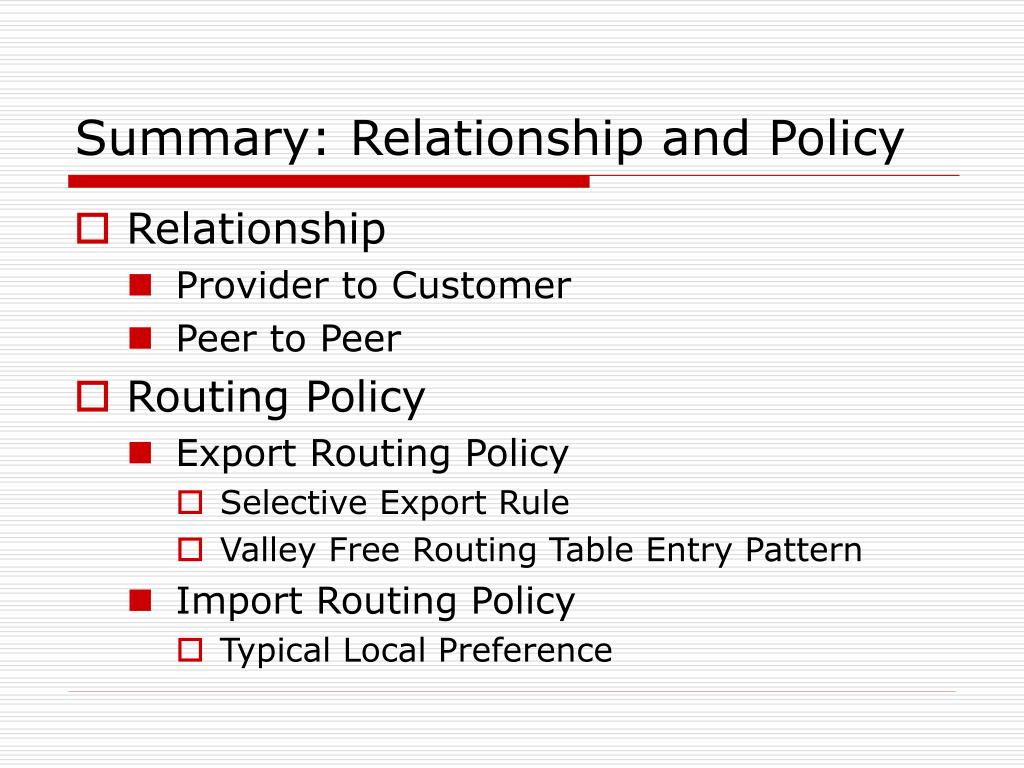 Summary: Relationship and Policy

Relationship
Provider to Customer
Peer to Peer

Routing Policy
Export Routing Policy
Selective Export Rule
Valley Free Routing Table Entry Pattern
Import Routing Policy
Typical Local Preference